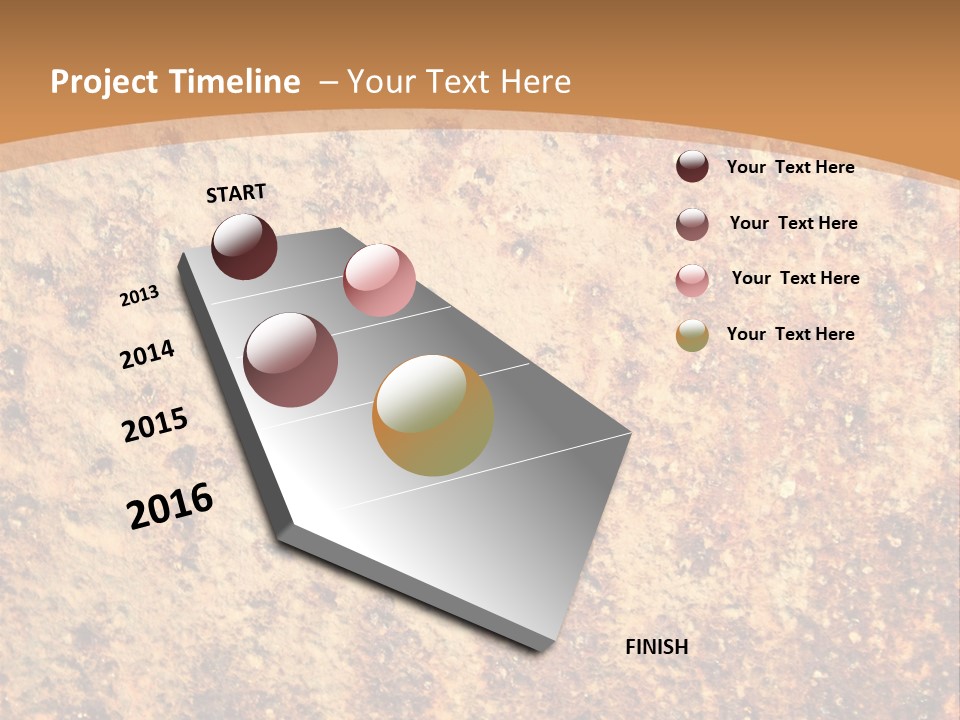 Project Timeline – Your Text Here

START

2013

2014

2015

2016

FINISH

Your Text Here

Your Text Here

Your Text Here

Your Text Here